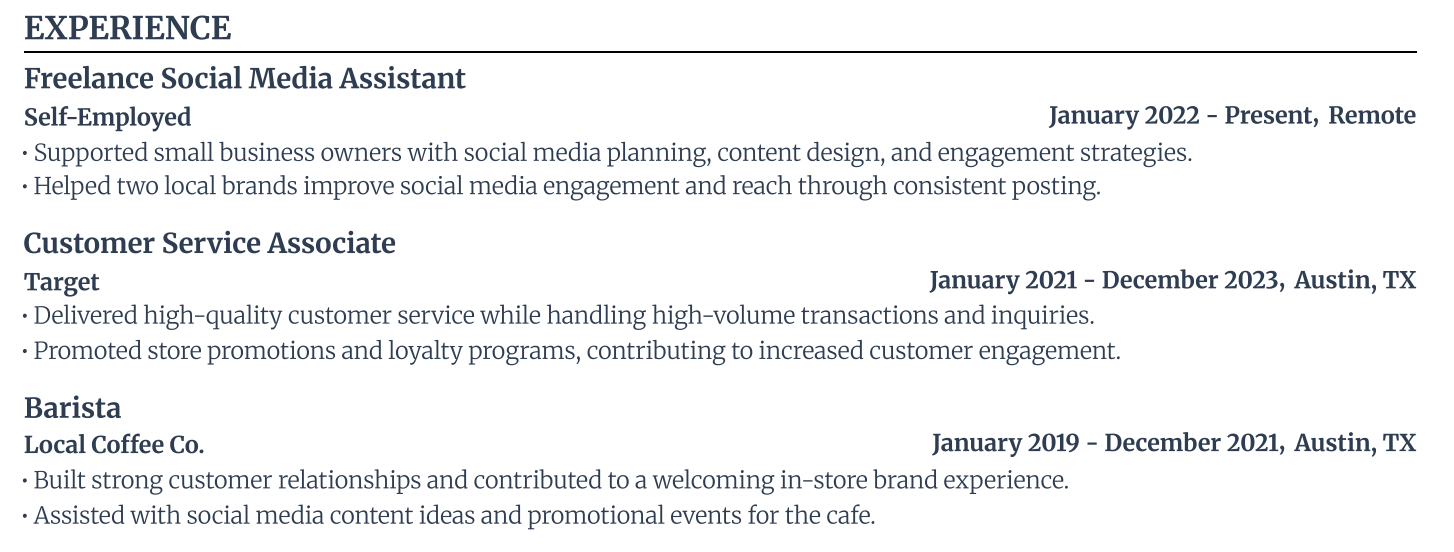 EXPERIENCE

Freelance Social Media Assistant
Self-Employed January 2022 - Present, Remote
• Supported small business owners with social media planning, content design, and engagement strategies.
• Helped two local brands improve social media engagement and reach through consistent posting.

Customer Service Associate
Target January 2021 - December 2023, Austin, TX
• Delivered high-quality customer service while handling high-volume transactions and inquiries.
• Promoted store promotions and loyalty programs, contributing to increased customer engagement.

Barista
Local Coffee Co. January 2019 - December 2021, Austin, TX
• Built strong customer relationships and contributed to a welcoming in-store brand experience.
• Assisted with social media content ideas and promotional events for the cafe.